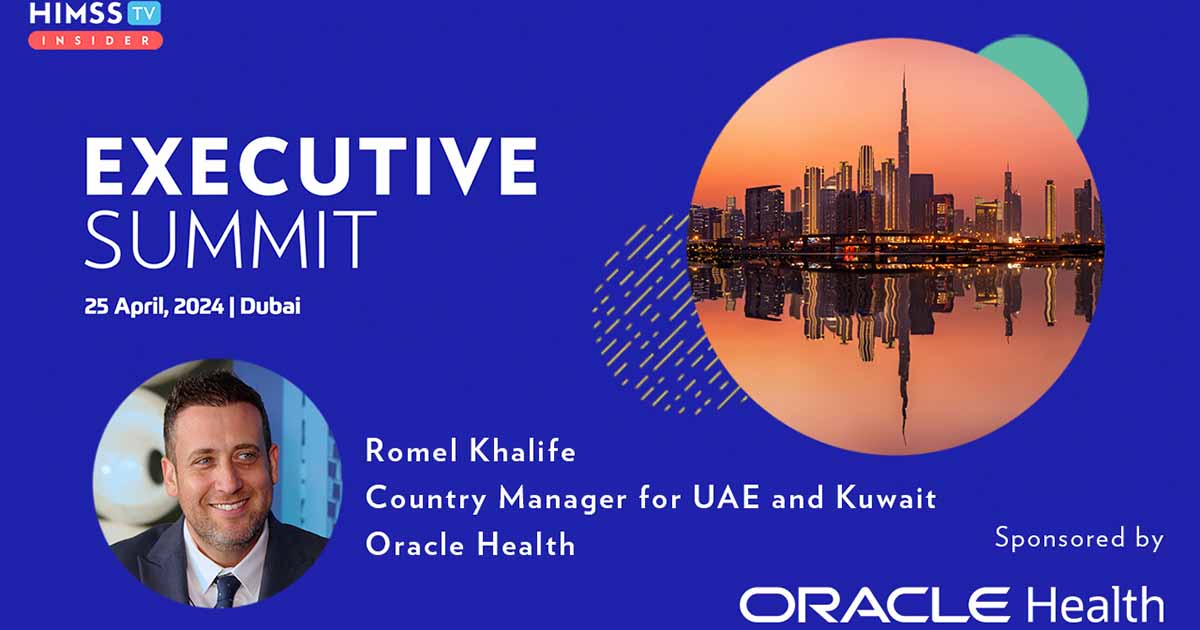 HIMSS TV
INSIDER

EXECUTIVE
SUMMIT

25 April, 2024 | Dubai

Romel Khalife
Country Manager for UAE and Kuwait
Oracle Health

Sponsored by

ORACLE Health